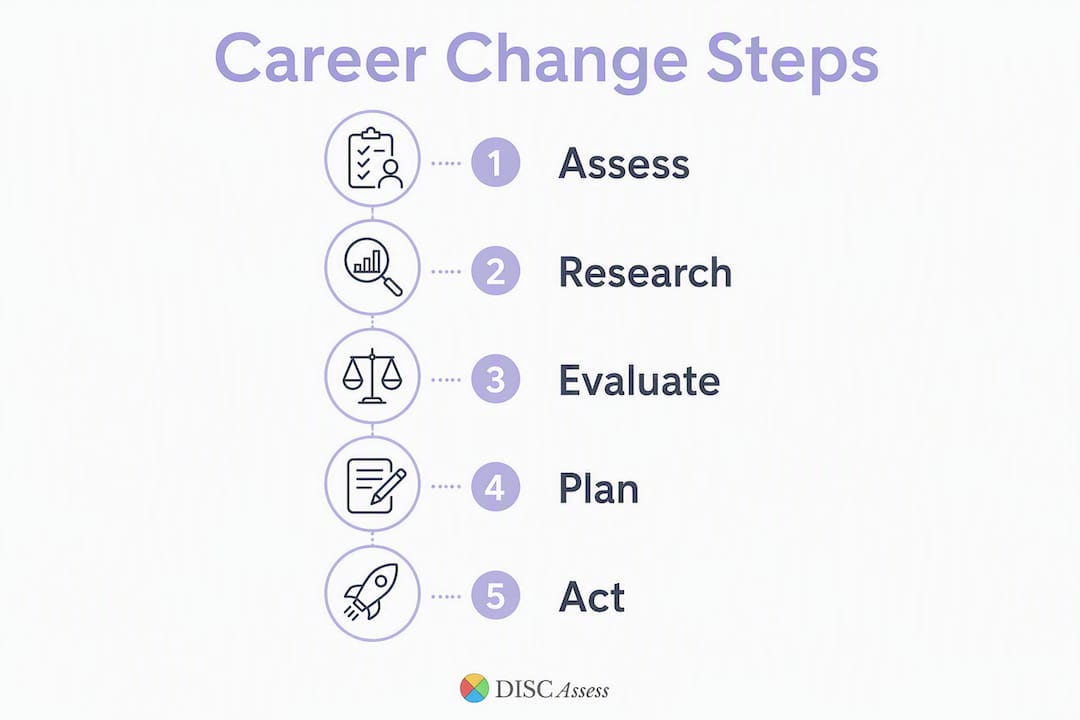 Career Change Steps

1 Assess

2 Research

3 Evaluate

4 Plan

5 Act

DISC Assess